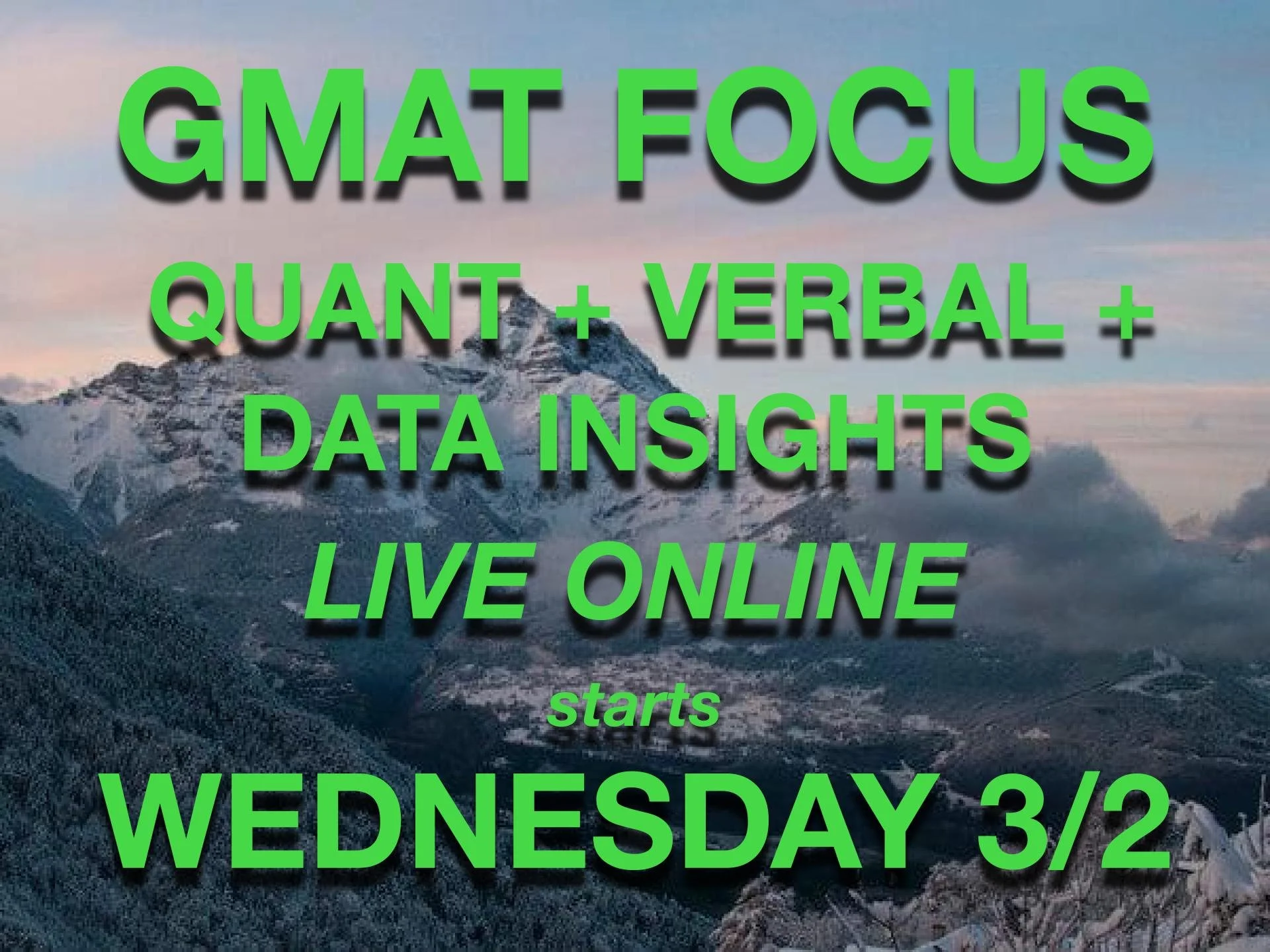 GMAT FOCUS

QUANT + VERBAL + DATA INSIGHTS

LIVE ONLINE

starts

WEDNESDAY 3/2